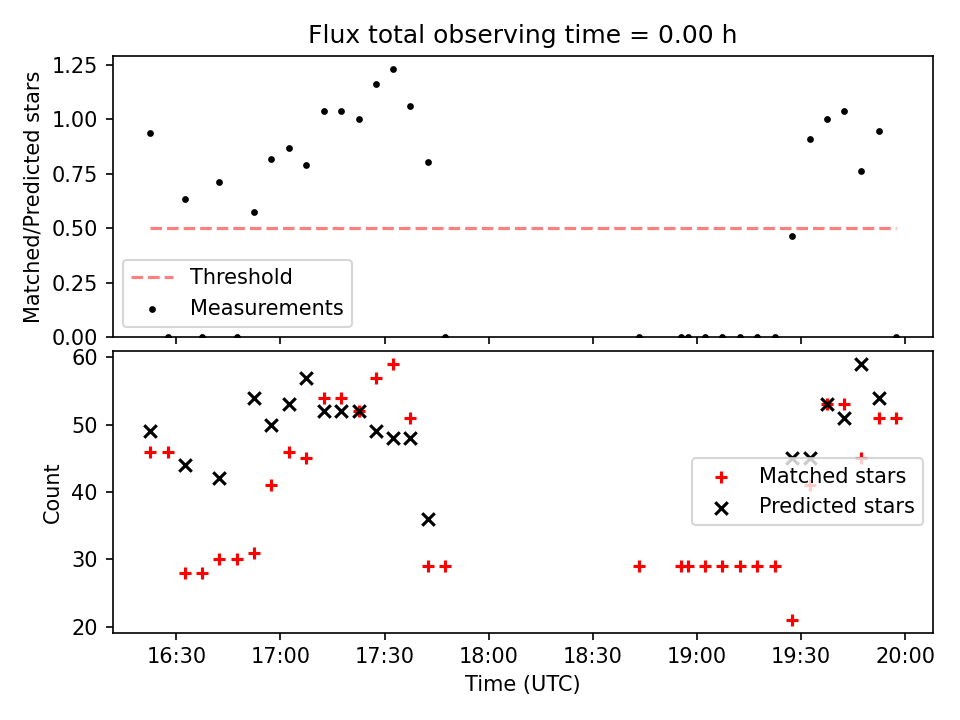 Flux total observing time = 0.00 h

Matched/Predicted stars

1.25
1.00
0.75
0.50
0.25
0.00

Threshold
Measurements

Count

60
50
40
30
20

Matched stars
Predicted stars

16:30
17:00
17:30
18:00
18:30
19:00
19:30
20:00

Time (UTC)